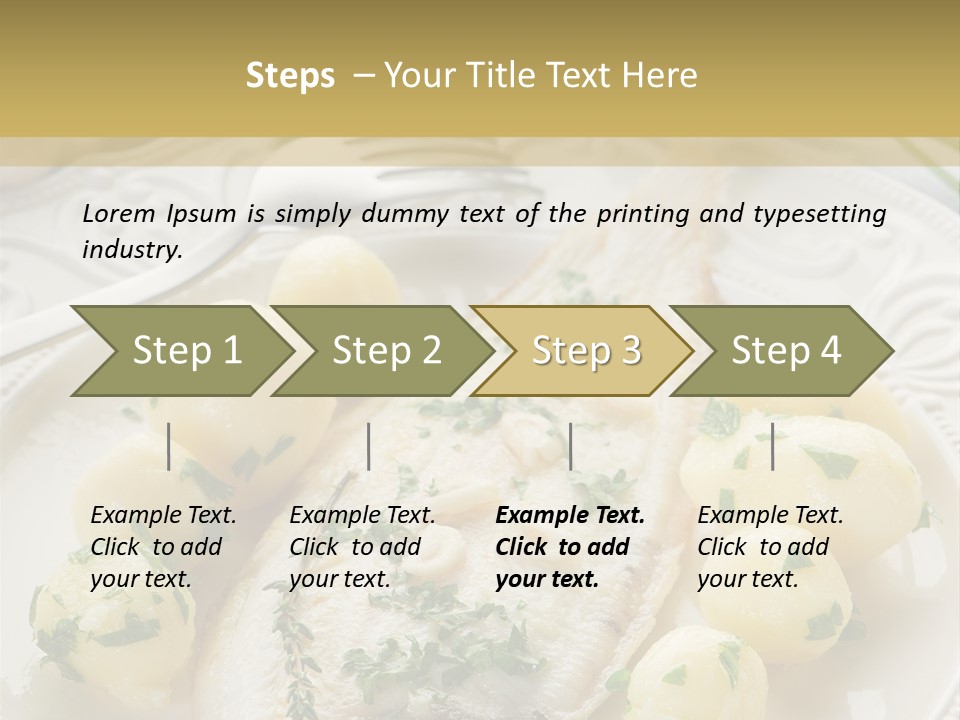 Steps – Your Title Text Here

Lorem Ipsum is simply dummy text of the printing and typesetting industry.

Step 1

Step 2

Step 3

Step 4

Example Text. Click to add your text.

Example Text. Click to add your text.

Example Text. Click to add your text.

Example Text. Click to add your text.